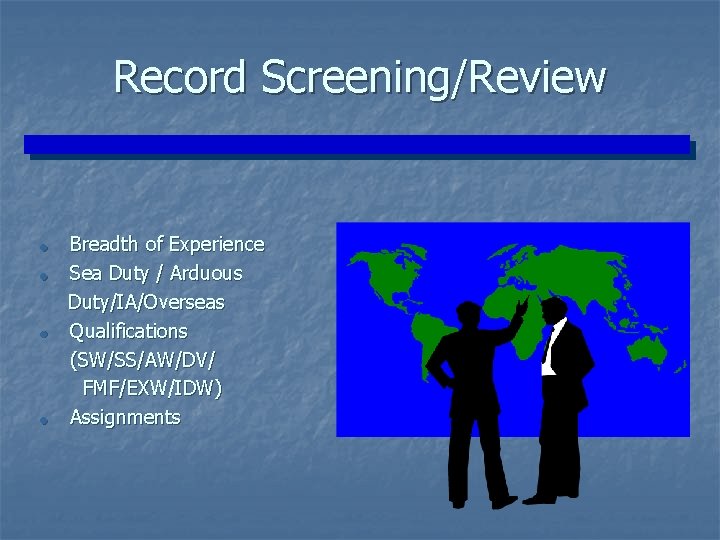 Record Screening/Review

- Breadth of Experience
- Sea Duty / Arduous Duty/IA/Overseas
- Qualifications (SW/SS/AW/DV/ FMF/EXW/IDW)
- Assignments